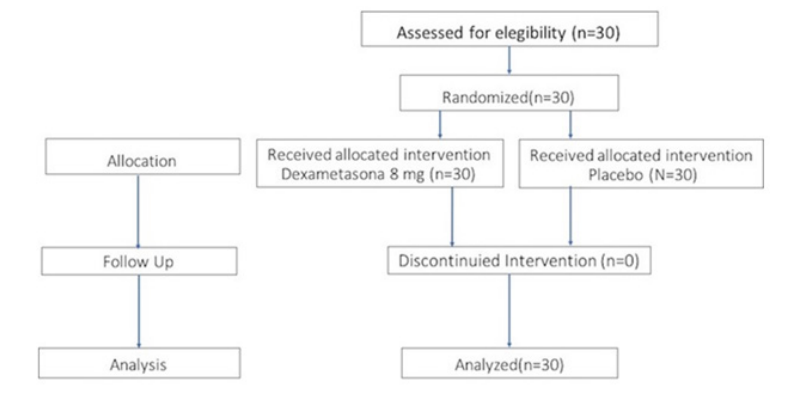 Assessed for elegibility (n=30)

Randomized(n=30)

Allocation

Received allocated intervention Dexametasona 8 mg (n=30)

Received allocated intervention Placebo (N=30)

Follow Up

Discontinuied Intervention (n=0)

Analysis

Analyzed(n=30)